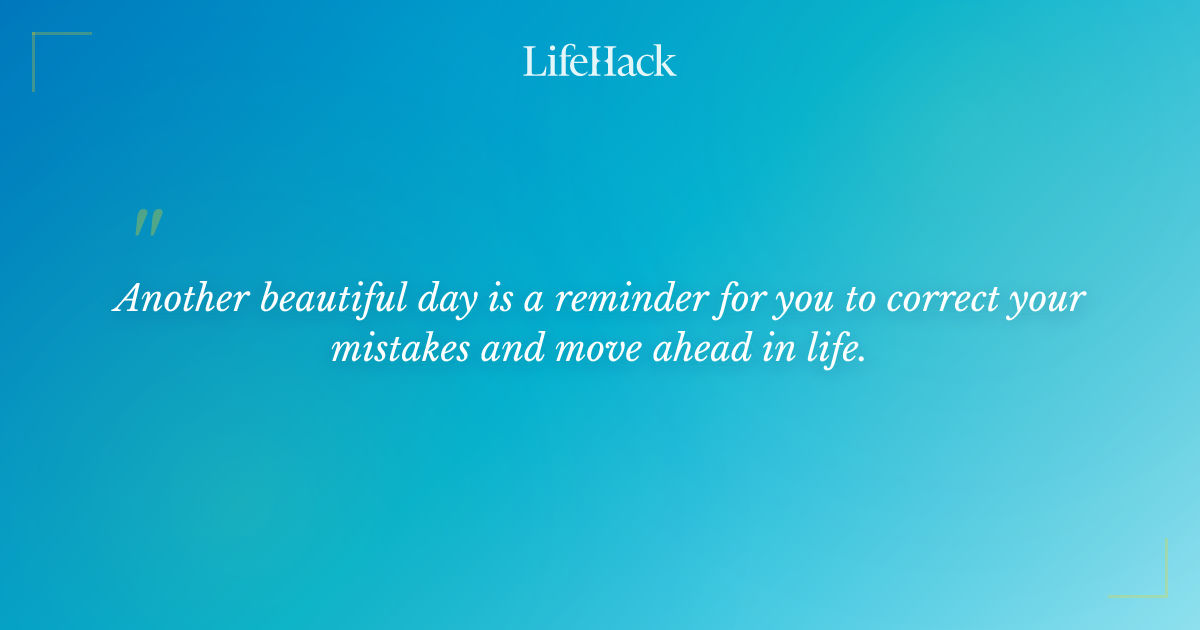 LifeHack

"

Another beautiful day is a reminder for you to correct your mistakes and move ahead in life.